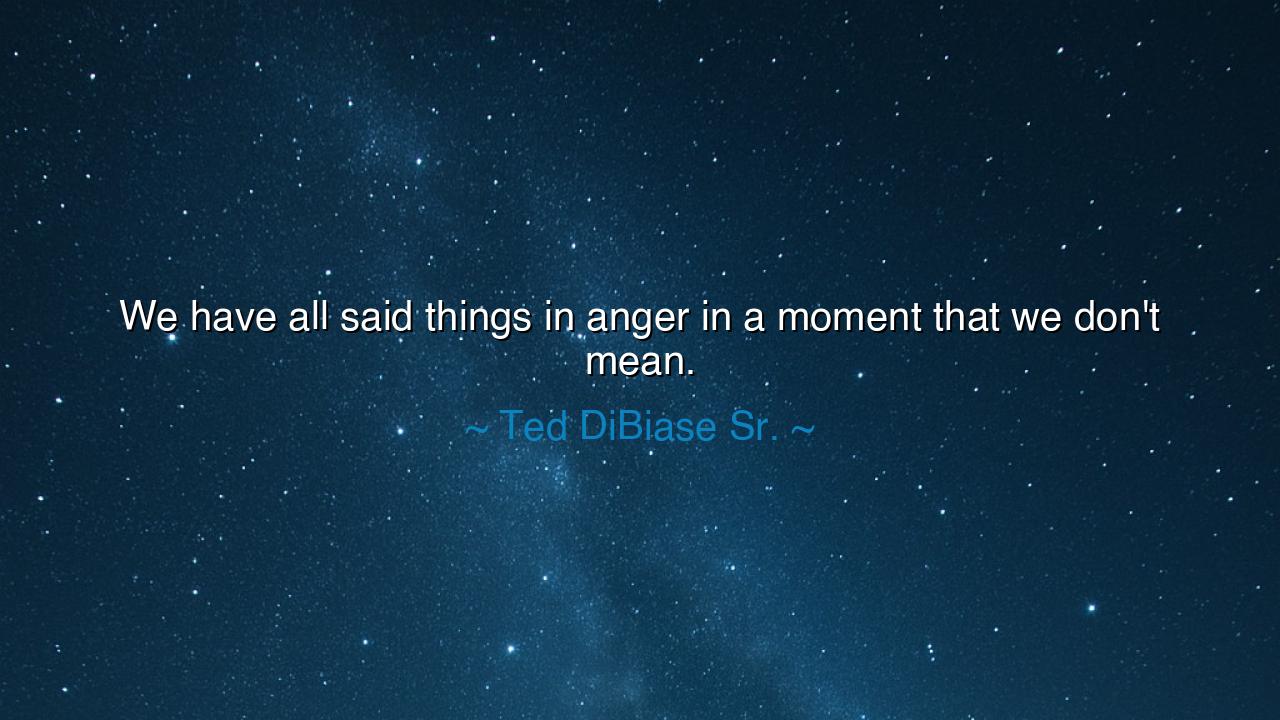 We have all said things in anger in a moment that we don't mean.

~ Ted DiBiase Sr. ~